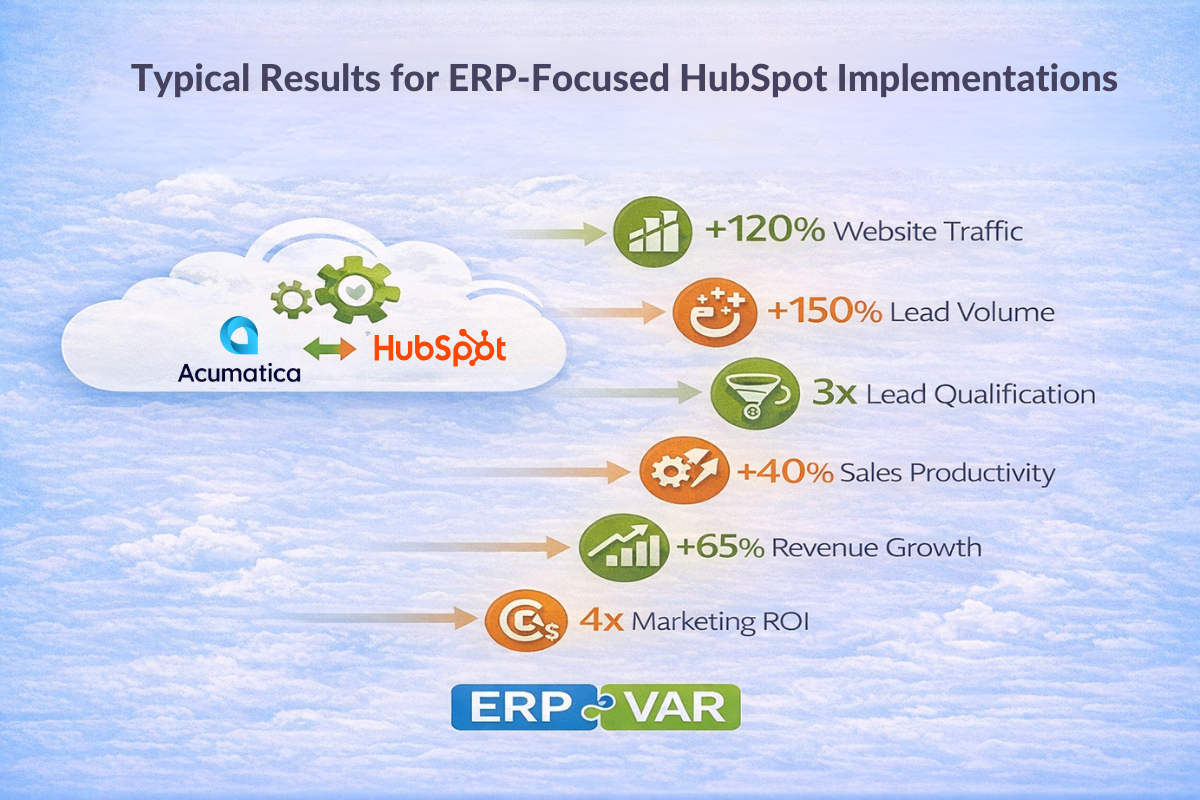 Typical Results for ERP-Focused HubSpot Implementations

Acumatica

HubSpot

+120% Website Traffic

+150% Lead Volume

3x Lead Qualification

+40% Sales Productivity

+65% Revenue Growth

4x Marketing ROI

ERP VAR